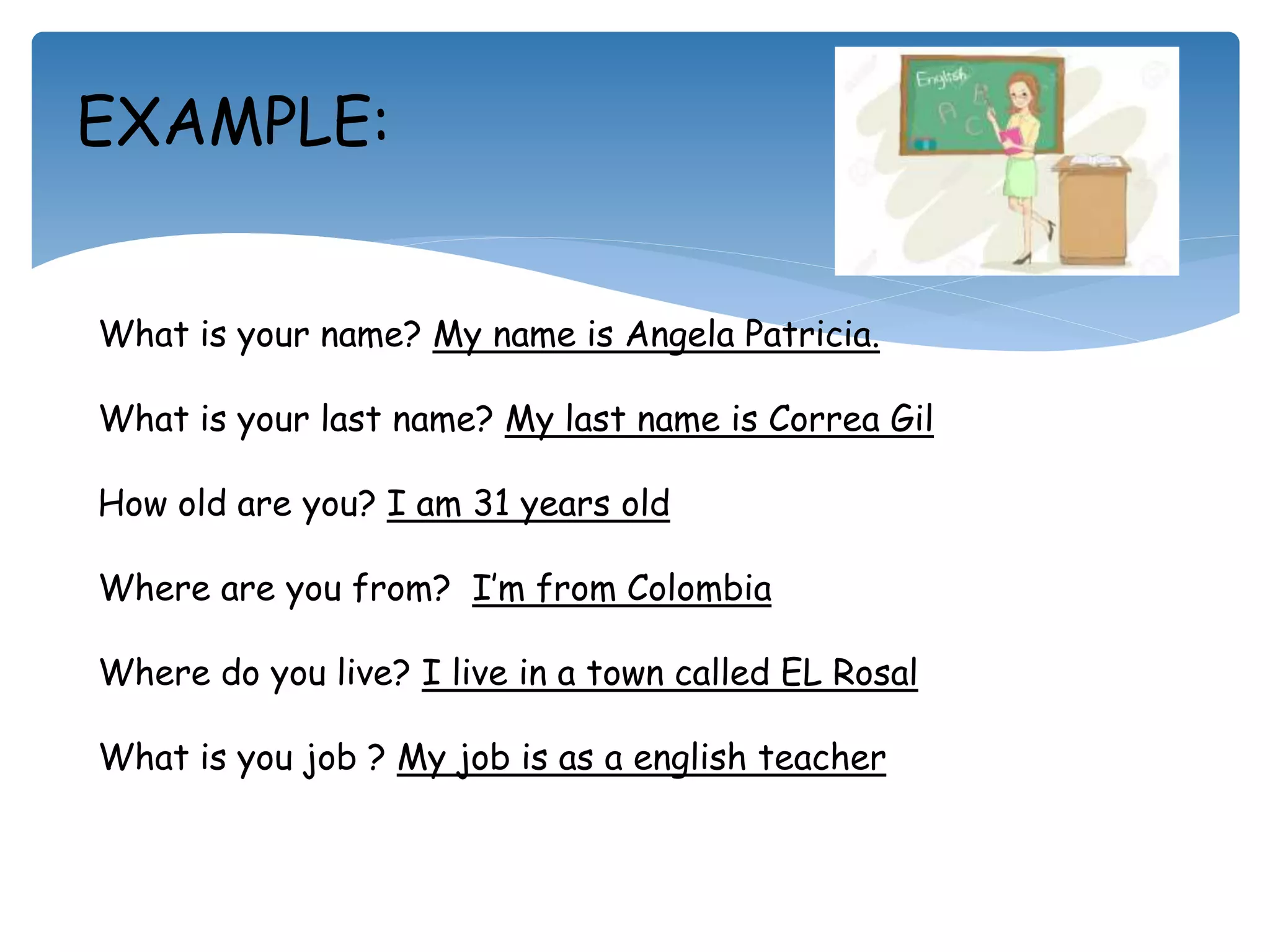 EXAMPLE:

English
A
A
C

What is your name? My name is Angela Patricia.

What is your last name? My last name is Correa Gil

How old are you? I am 31 years old

Where are you from? I'm from Colombia

Where do you live? I live in a town called EL Rosal

What is you job ? My job is as a english teacher